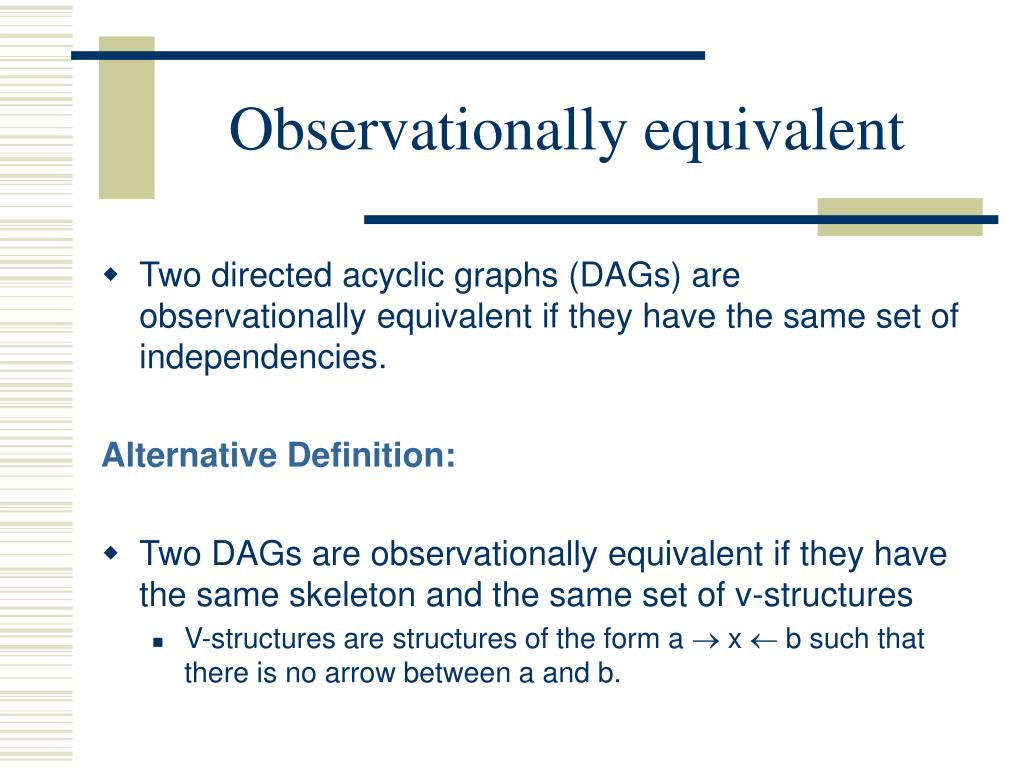 Observationally equivalent

Two directed acyclic graphs (DAGs) are observationally equivalent if they have the same set of independencies.

Alternative Definition:

Two DAGs are observationally equivalent if they have the same skeleton and the same set of v-structures

V-structures are structures of the form a $\rightarrow$ x $\leftarrow$ b such that there is no arrow between a and b.